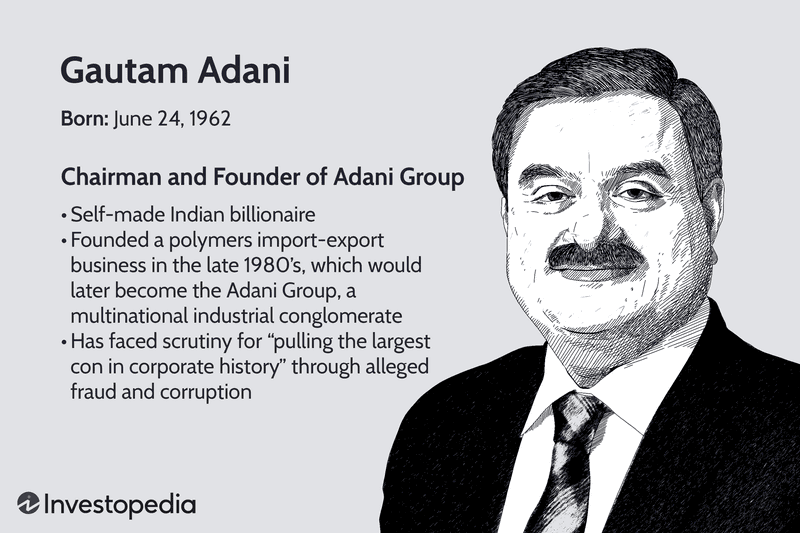 Gautam Adani

Born: June 24, 1962

Chairman and Founder of Adani Group

• Self-made Indian billionaire
• Founded a polymers import-export business in the late 1980's, which would later become the Adani Group, a multinational industrial conglomerate
• Has faced scrutiny for "pulling the largest con in corporate history" through alleged fraud and corruption

Investopedia